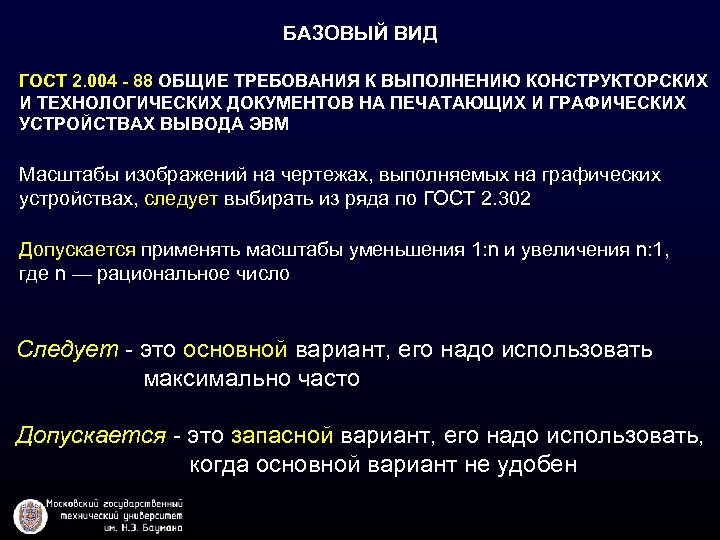 БАЗОВЫЙ ВИД

ГОСТ 2.004 - 88 ОБЩИЕ ТРЕБОВАНИЯ К ВЫПОЛНЕНИЮ КОНСТРУКТОРСКИХ И ТЕХНОЛОГИЧЕСКИХ ДОКУМЕНТОВ НА ПЕЧАТАЮЩИХ И ГРАФИЧЕСКИХ УСТРОЙСТВАХ ВЫВОДА ЭВМ

Масштабы изображений на чертежах, выполняемых на графических устройствах, следует выбирать из ряда по ГОСТ 2.302

Допускается применять масштабы уменьшения 1:n и увеличения n:1, где n — рациональное число

Следует - это основной вариант, его надо использовать максимально часто

Допускается - это запасной вариант, его надо использовать, когда основной вариант не удобен

Московский государственный технический университет им. Н.Э. Баумана